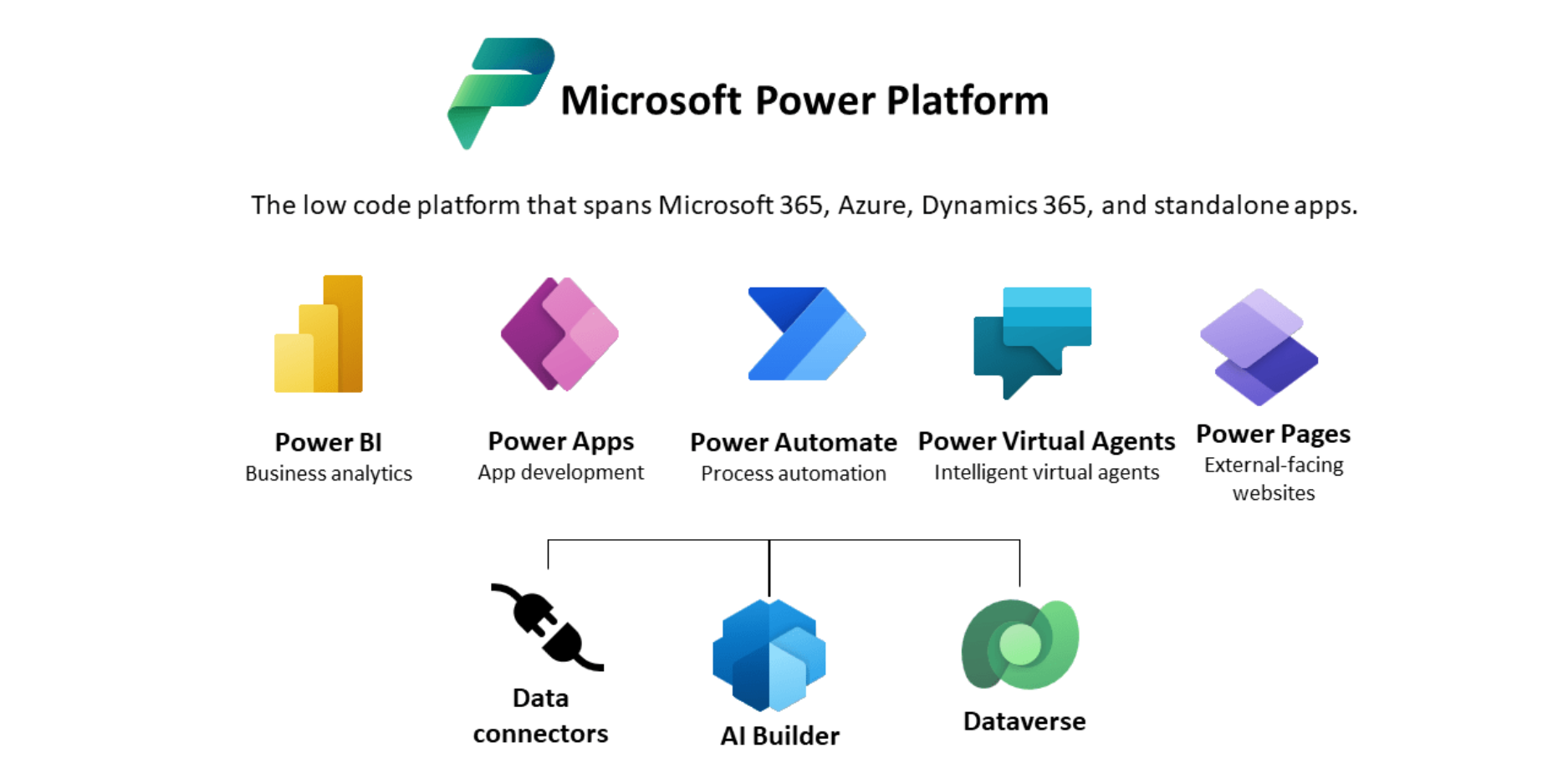 Microsoft Power Platform

The low code platform that spans Microsoft 365, Azure, Dynamics 365, and standalone apps.

Power BI
Business analytics

Power Apps
App development

Power Automate
Process automation

Power Virtual Agents
Intelligent virtual agents

Power Pages
External-facing websites

Data connectors

AI Builder

Dataverse